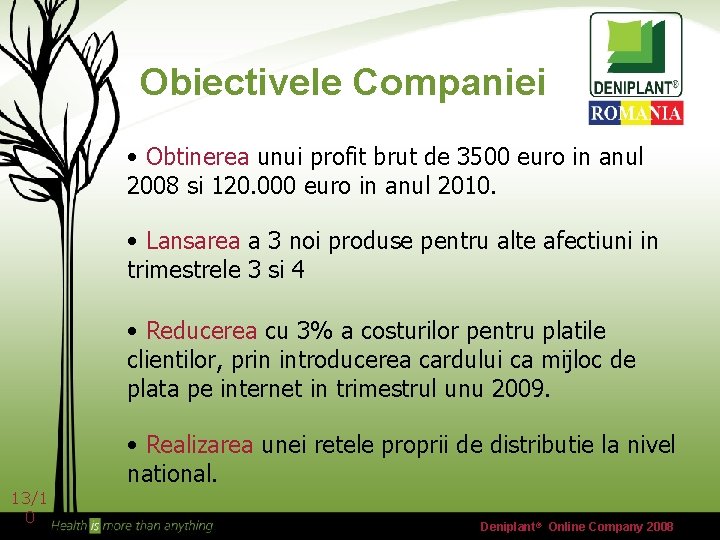 Obiectivele Companiei

DENIPLANT®
ROMANIA

• Obtinerea unui profit brut de 3500 euro in anul 2008 si 120.000 euro in anul 2010.

• Lansarea a 3 noi produse pentru alte afectiuni in trimestrele 3 si 4

• Reducerea cu 3% a costurilor pentru platile clientilor, prin introducerea cardului ca mijloc de plata pe internet in trimestrul unu 2009.

• Realizarea unei retele proprii de distributie la nivel national.

13/10

Health is more than anything

Deniplant® Online Company 2008